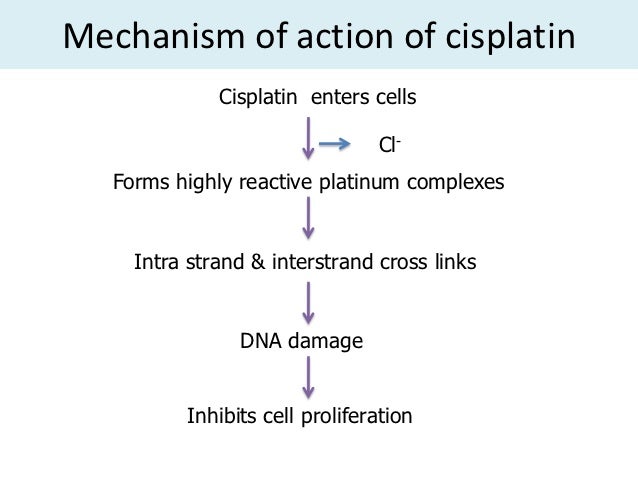 Mechanism of action of cisplatin

Cisplatin enters cells

$Cl^-$

Forms highly reactive platinum complexes

Intra strand & interstrand cross links

DNA damage

Inhibits cell proliferation